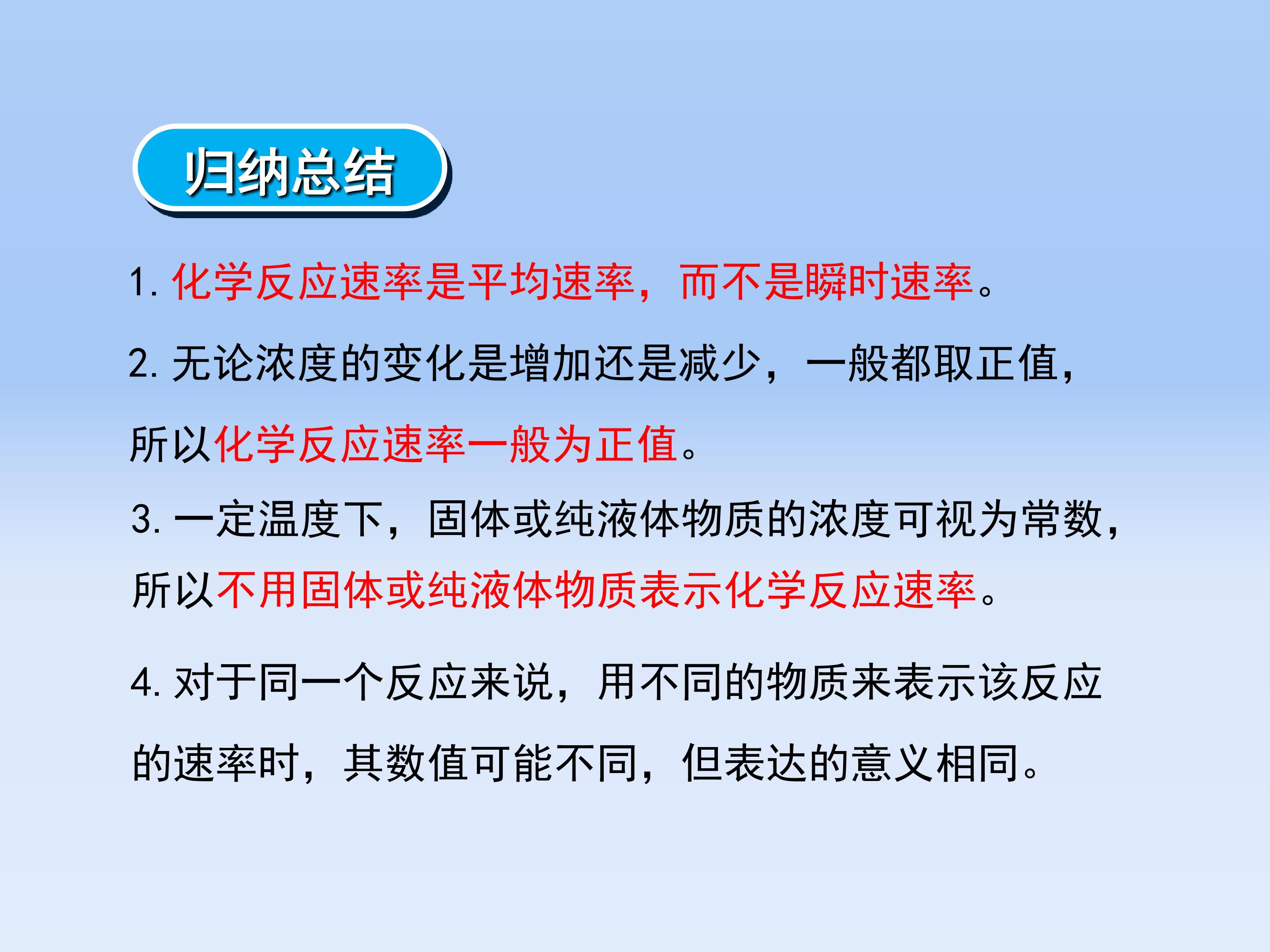 归纳总结

1. 化学反应速率是平均速率，而不是瞬时速率。

2. 无论浓度的变化是增加还是减少，一般都取正值，所以化学反应速率一般为正值。

3. 一定温度下，固体或纯液体物质的浓度可视为常数，所以不用固体或纯液体物质表示化学反应速率。

4. 对于同一个反应来说，用不同的物质来表示该反应的速率时，其数值可能不同，但表达的意义相同。